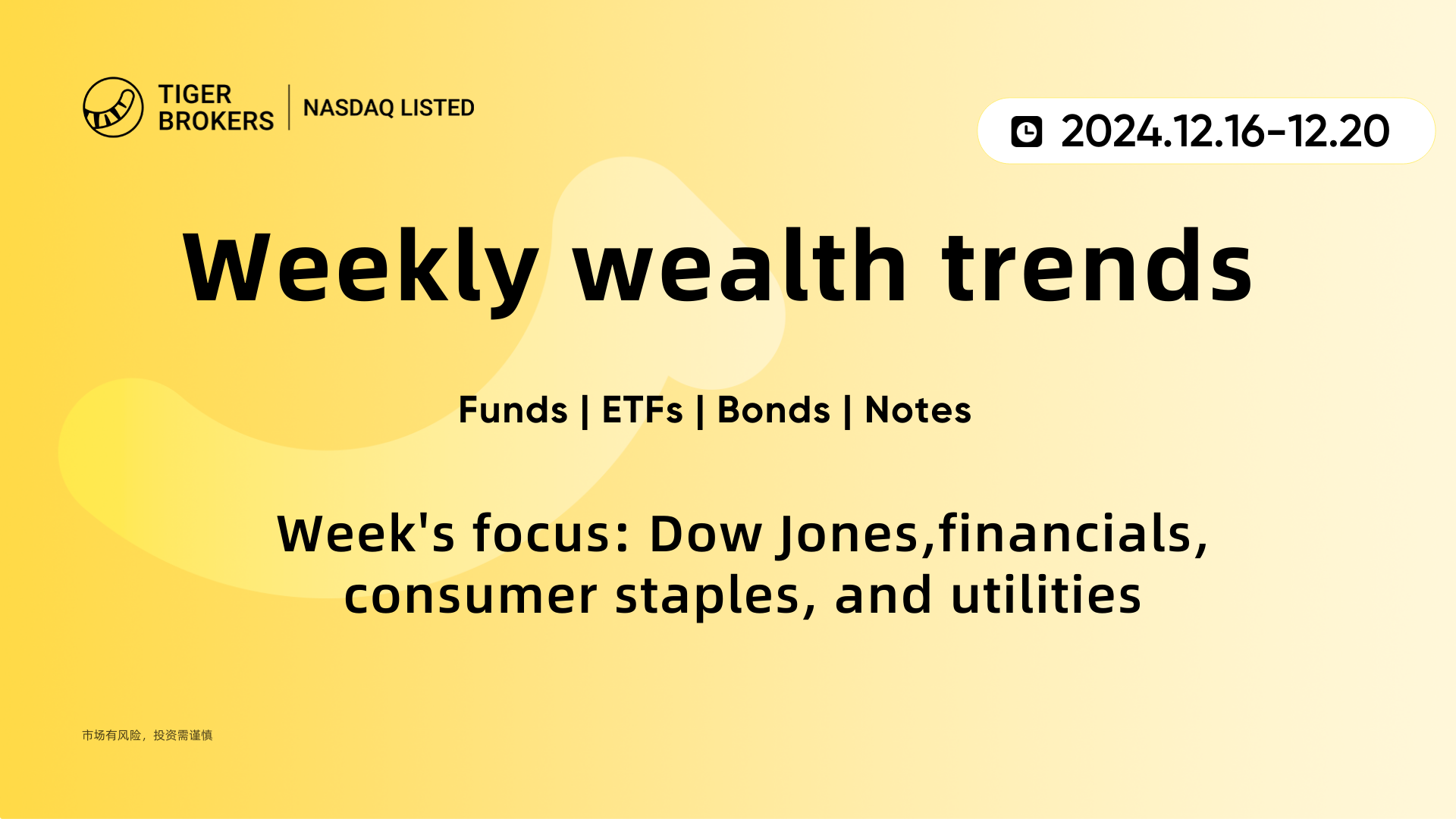 TIGER BROKERS | NASDAQ LISTED

2024.12.16-12.20

Weekly wealth trends

Funds | ETFs | Bonds | Notes

Week's focus: Dow Jones,financials, consumer staples, and utilities

市场有风险，投资需谨慎